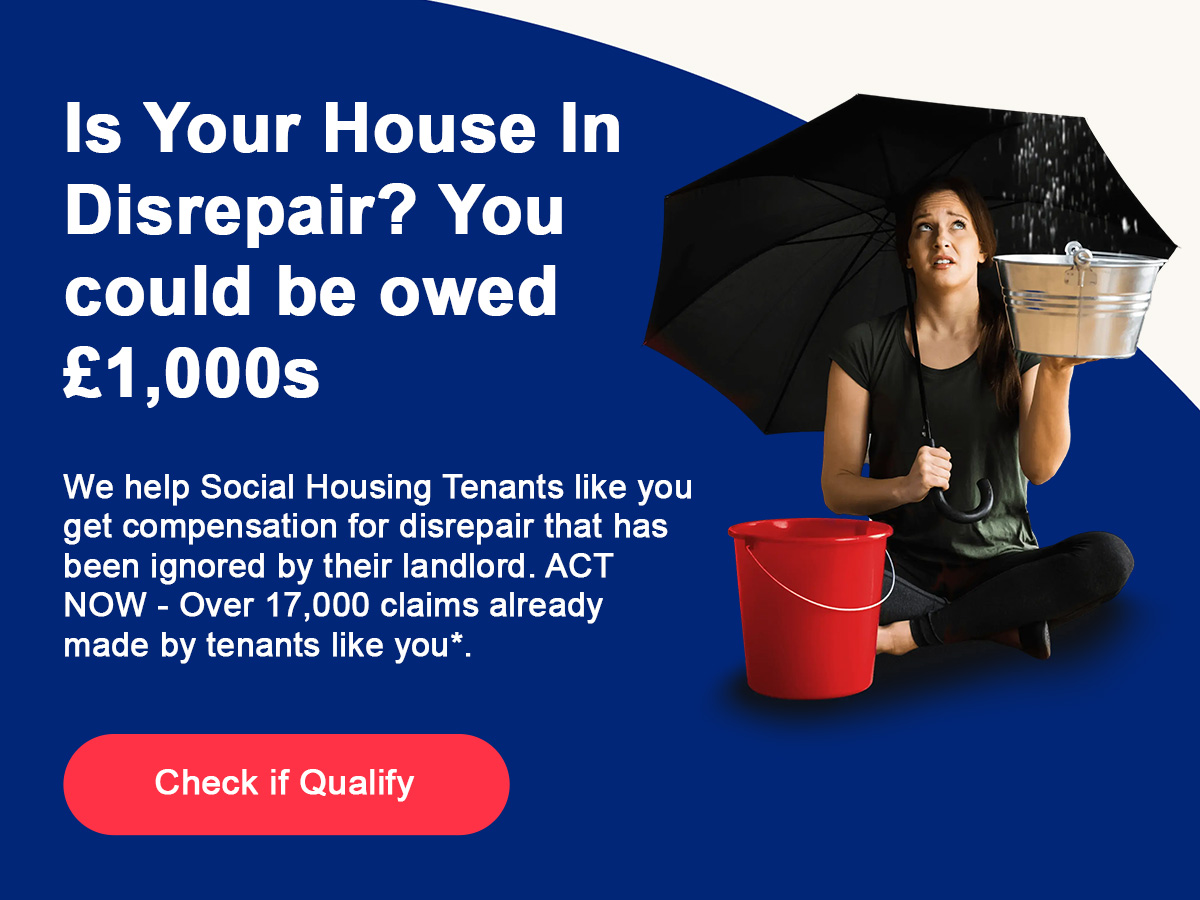 Is Your House In Disrepair? You could be owed £1,000s

We help Social Housing Tenants like you get compensation for disrepair that has been ignored by their landlord. ACT NOW - Over 17,000 claims already made by tenants like you*.

Check if Qualify